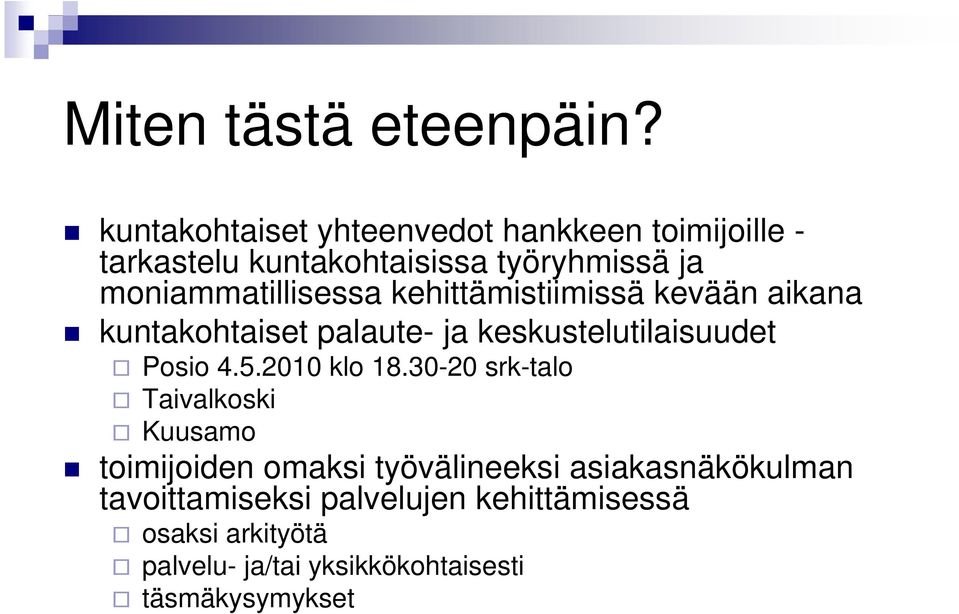 Miten tästä eteenpäin?

kuntakohtaiset yhteenvedot hankkeen toimijoille - tarkastelu kuntakohtaisissa työryhmissä ja moniammatillisessa kehittämistiimissä kevään aikana

kuntakohtaiset palaute- ja keskustelutilaisuudet

Posio 4.5.2010 klo 18.30-20 srk-talo

Taivalkoski

Kuusamo

toimijoiden omaksi työvälineeksi asiakasnäkökulman tavoittamiseksi palvelujen kehittämisessä

osaksi arkityötä

palvelu- ja/tai yksikkökohtaisesti

täsmäkysymykset